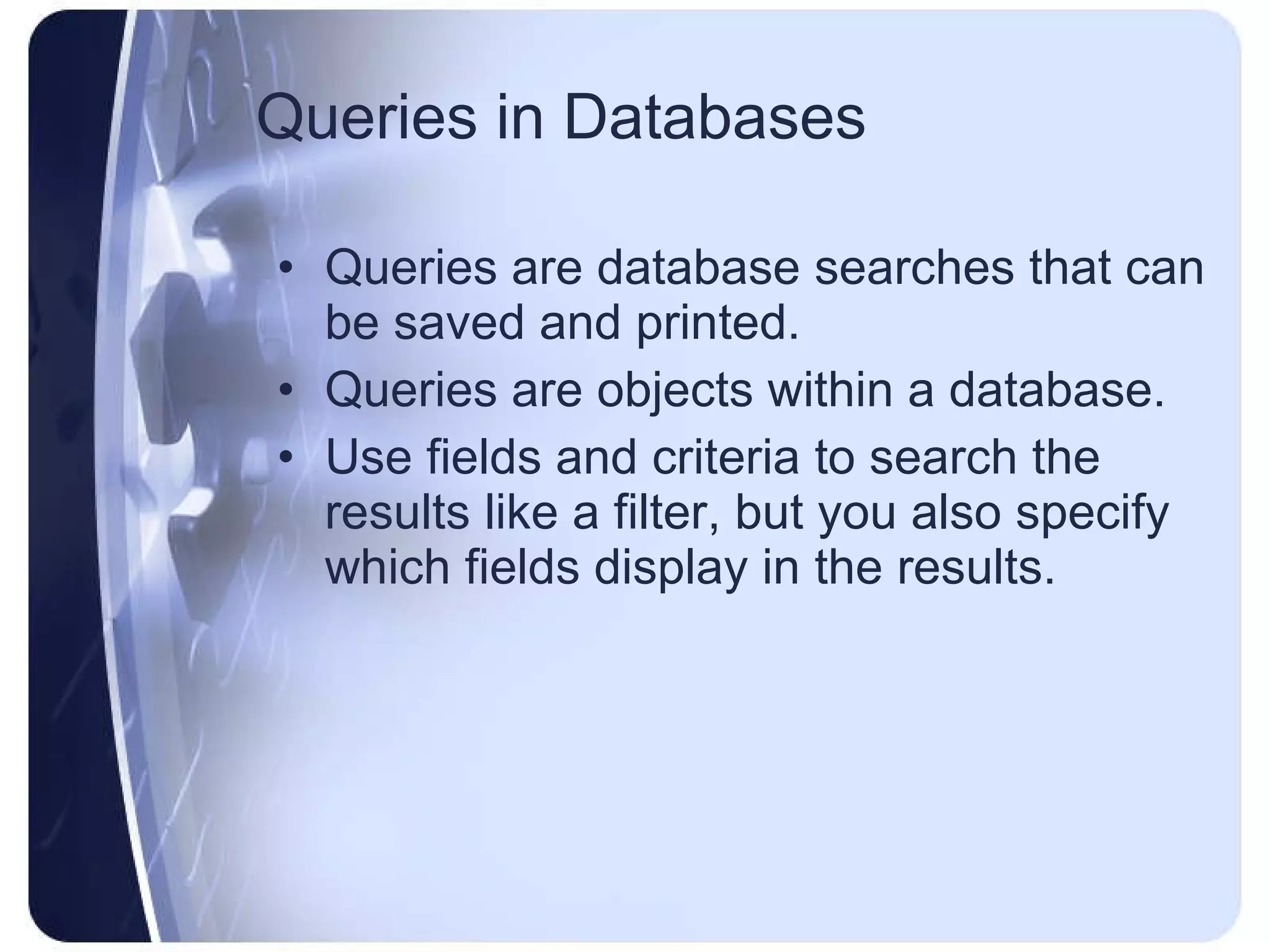 Queries in Databases

• Queries are database searches that can be saved and printed.
• Queries are objects within a database.
• Use fields and criteria to search the results like a filter, but you also specify which fields display in the results.